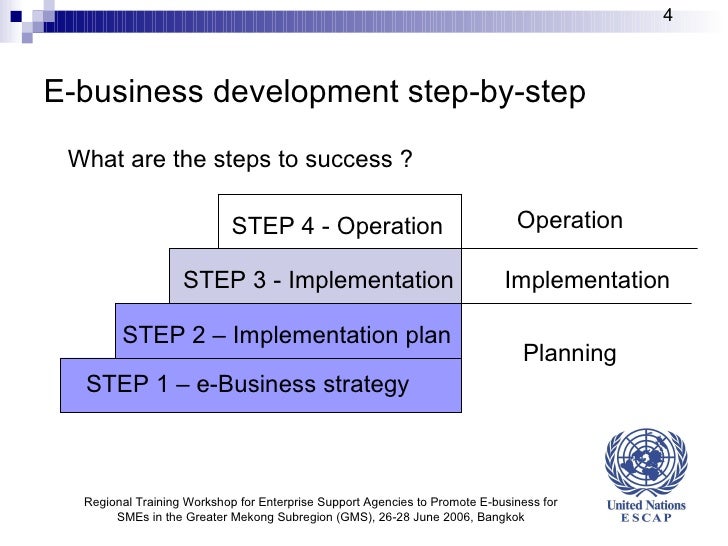 4

E-business development step-by-step

What are the steps to success ?

STEP 4 - Operation

STEP 3 - Implementation

STEP 2 – Implementation plan

STEP 1 – e-Business strategy

Operation

Implementation

Planning

Regional Training Workshop for Enterprise Support Agencies to Promote E-business for SMEs in the Greater Mekong Subregion (GMS), 26-28 June 2006, Bangkok

United Nations
ESCAP